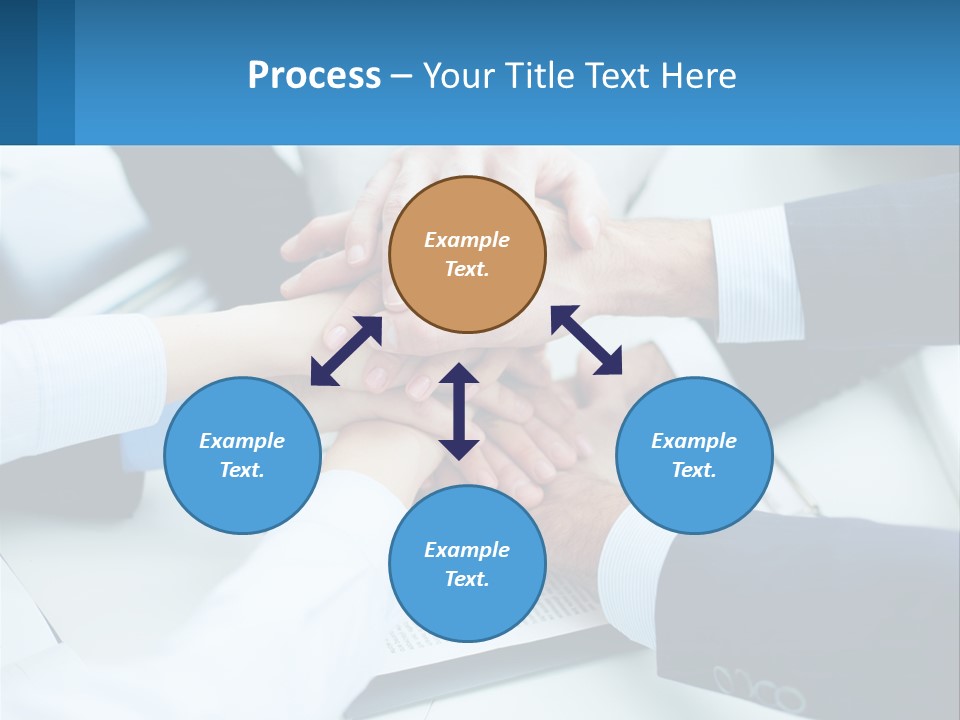 Process – Your Title Text Here

Example Text.

Example Text.

Example Text.

Example Text.